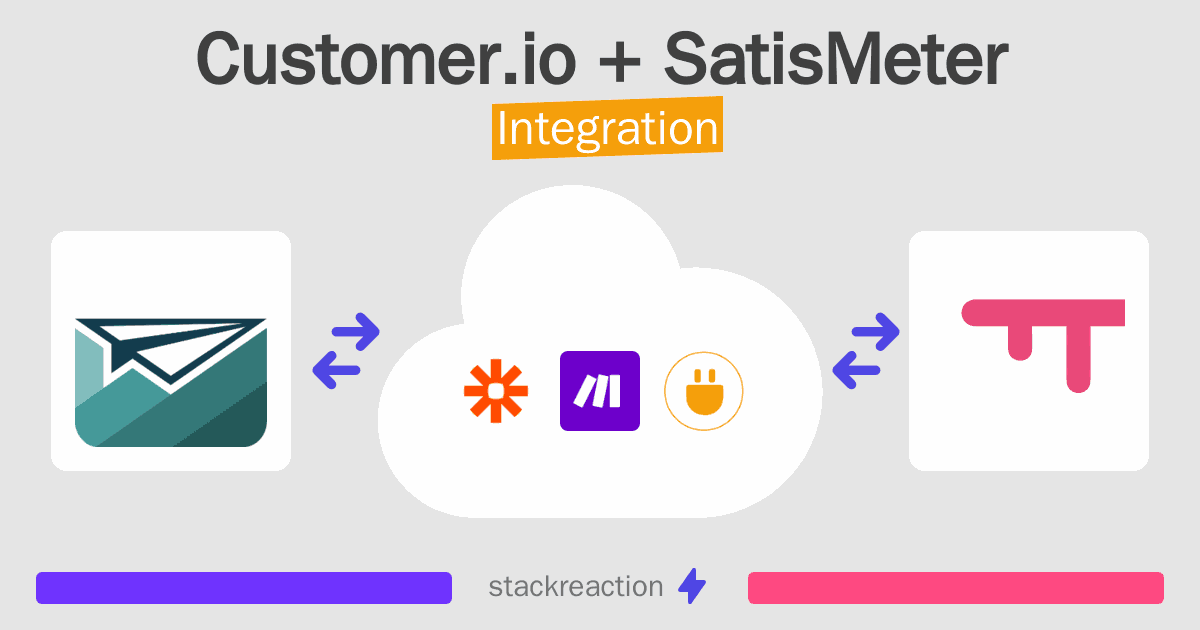 Customer.io + SatisMeter
Integration

stackreaction